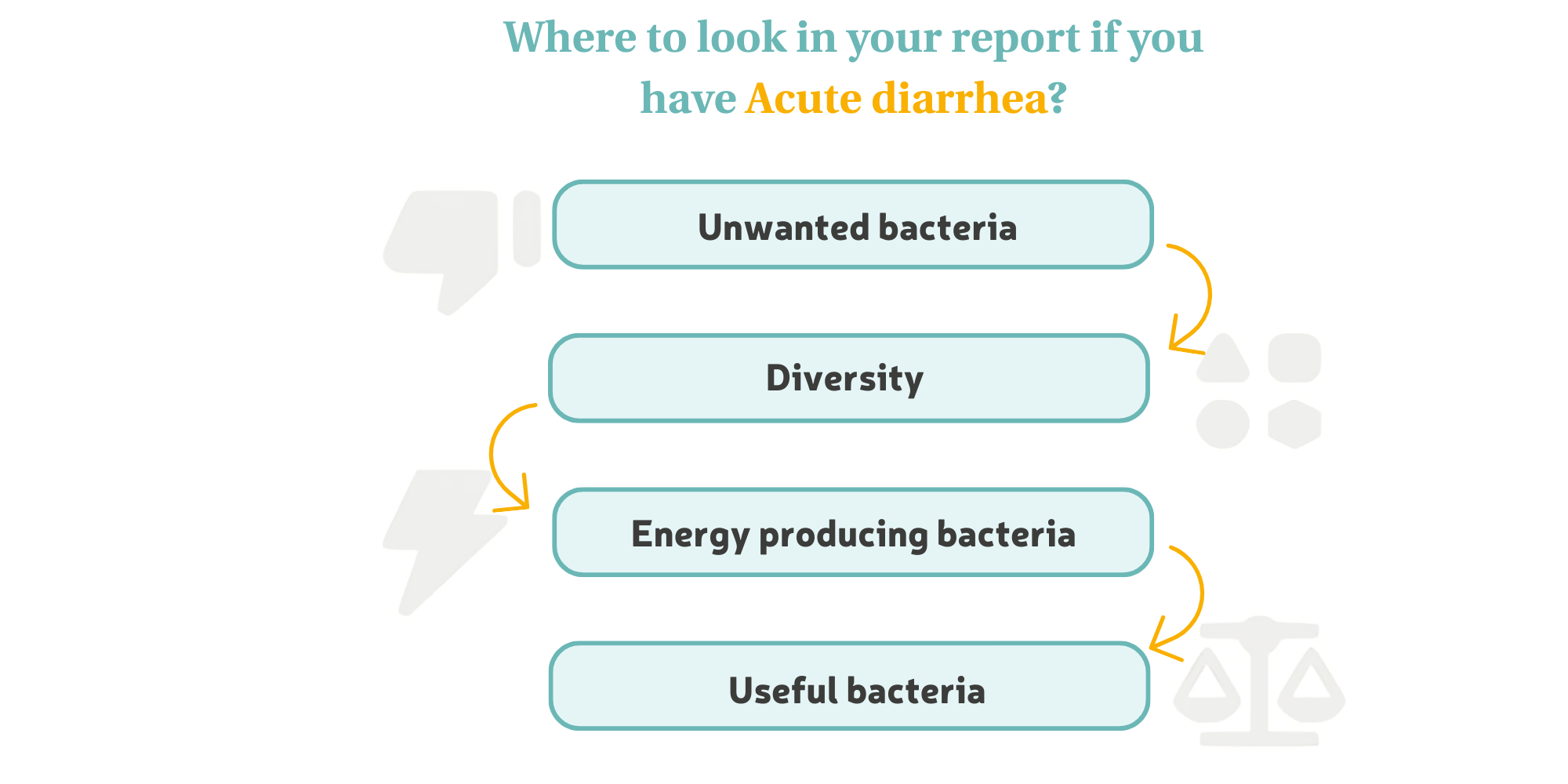 Where to look in your report if you have Acute diarrhea?

Unwanted bacteria

Diversity

Energy producing bacteria

Useful bacteria